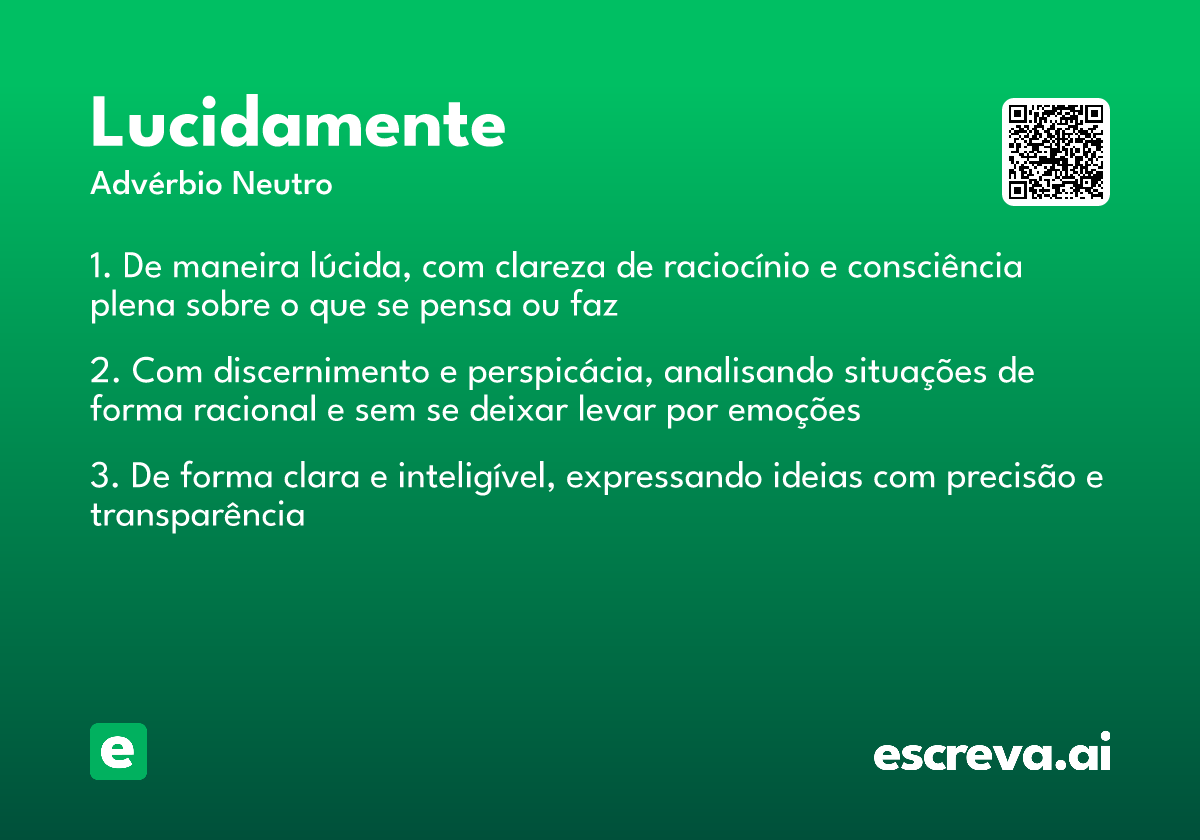 Lucidamente

Advérbio Neutro

1. De maneira lúcida, com clareza de raciocínio e consciência plena sobre o que se pensa ou faz

2. Com discernimento e perspicácia, analisando situações de forma racional e sem se deixar levar por emoções

3. De forma clara e inteligível, expressando ideias com precisão e transparência

e

escreva.ai